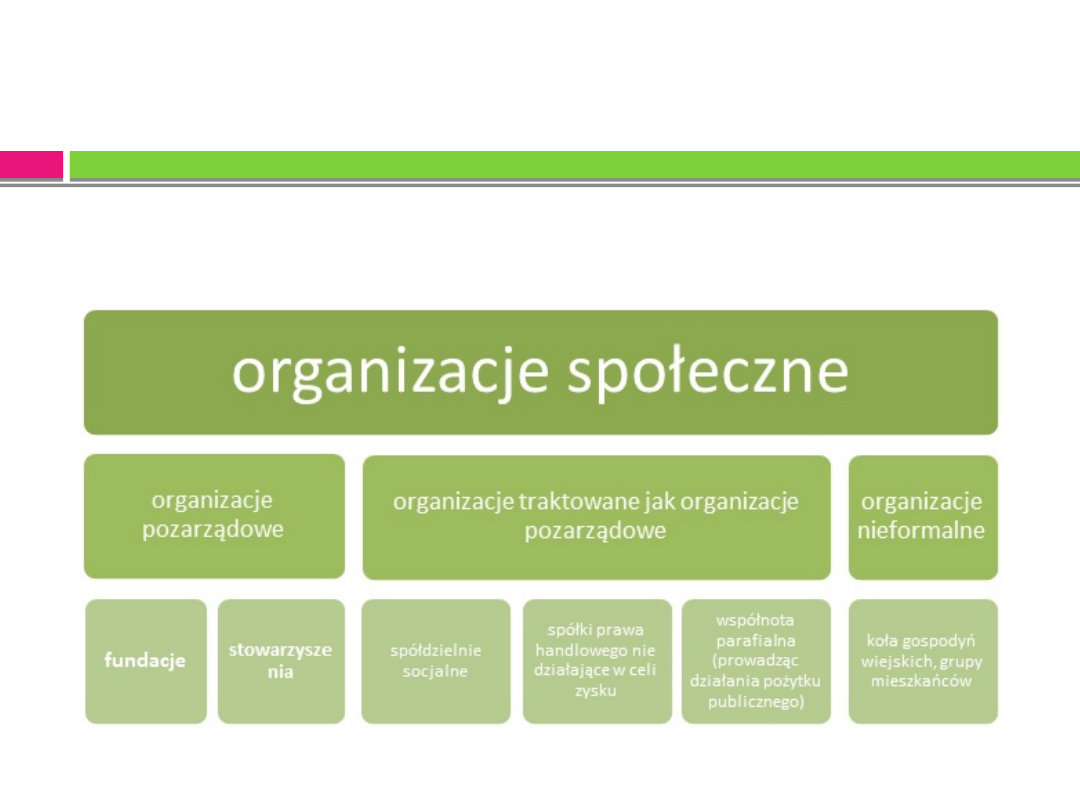 organizacje społeczne

organizacje pozarządowe

organizacje traktowane jak organizacje pozarządowe

organizacje nieformalne

fundacje

stowarzyszenia

spółdzielnie socjalne

spółki prawa handlowego nie działające w celi zysku

wspólnota parafialna (prowadząc działania pożytku publicznego)

koła gospodyń wiejskich, grupy mieszkańców